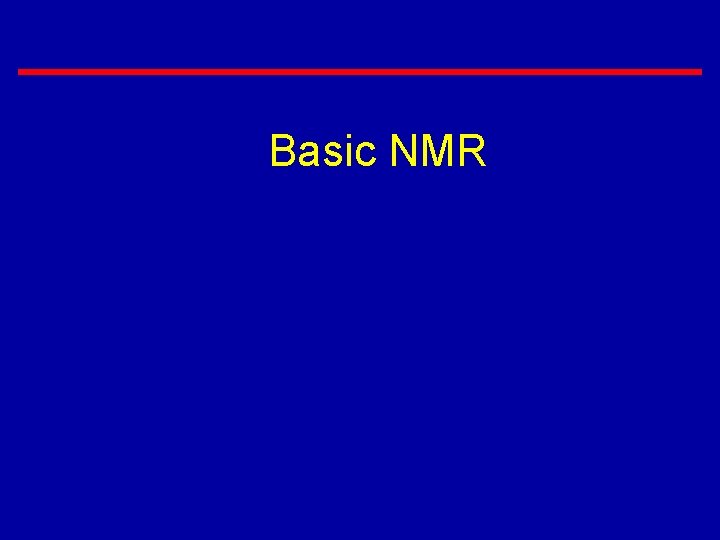 Basic NMR